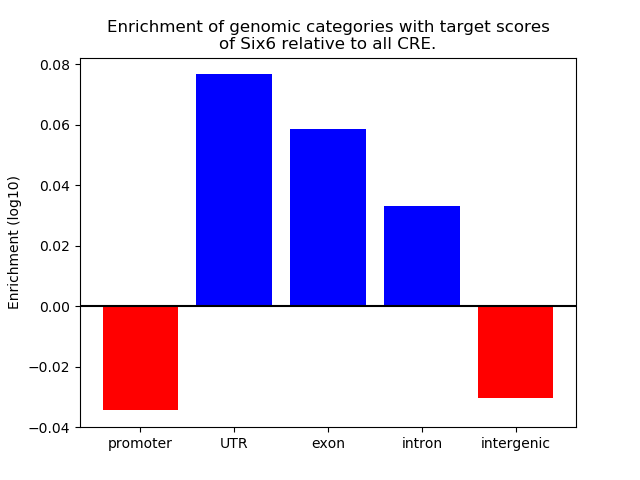 Enrichment of genomic categories with target scores of Six6 relative to all CRE.

Enrichment (log10)

0.08
0.06
0.04
0.02
0.00
−0.02
−0.04

promoter
UTR
exon
intron
intergenic